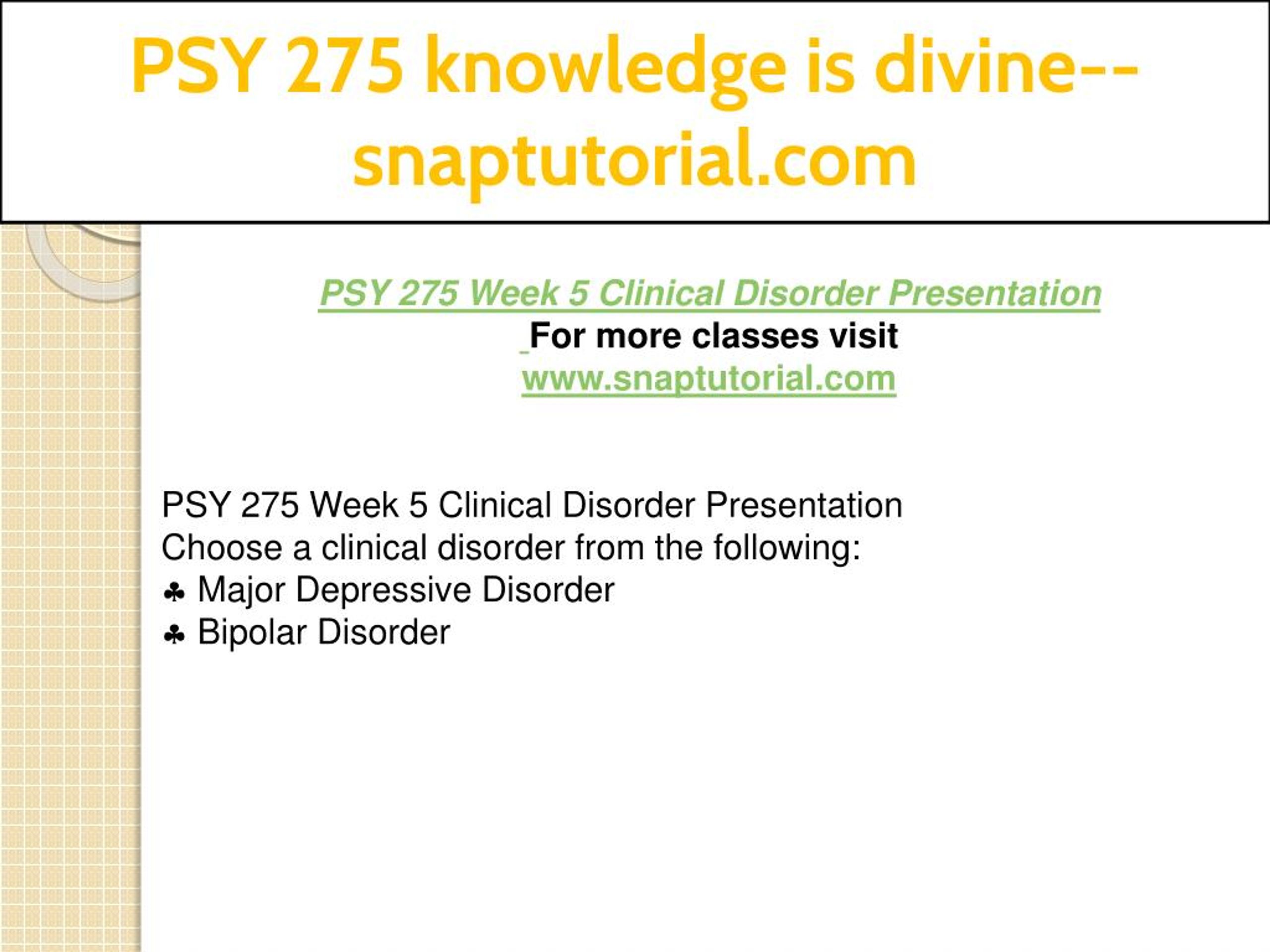 PSY 275 knowledge is divine--snaptutorial.com

PSY 275 Week 5 Clinical Disorder Presentation
For more classes visit
www.snaptutorial.com

PSY 275 Week 5 Clinical Disorder Presentation
Choose a clinical disorder from the following:
♣ Major Depressive Disorder
♣ Bipolar Disorder